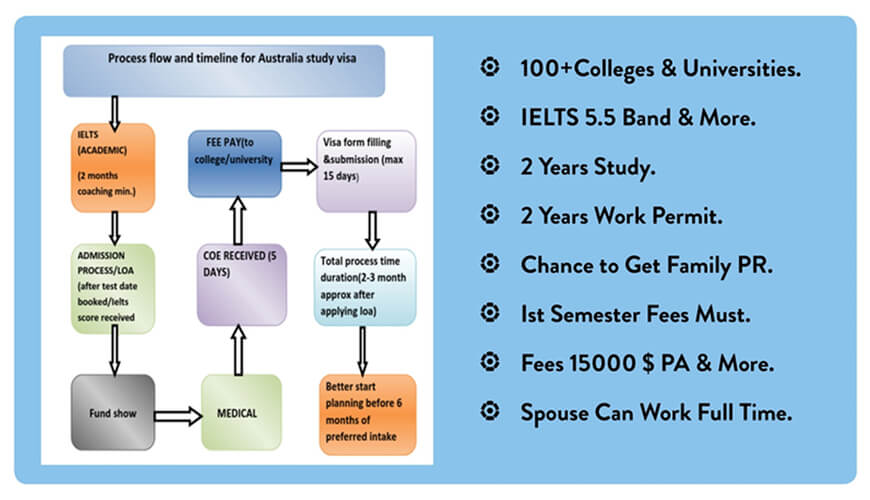 Process flow and timeline for Australia study visa

IELTS (ACADEMIC)

(2 months coaching min.)

ADMISSION PROCESS/LOA (after test date booked/Ielts score received

Fund show

MEDICAL

COE RECEIVED (5 DAYS)

FEE PAY(to college/university

Visa form filling &submission (max 15 days)

Total process time duration(2-3 month approx after applying loa)

Better start planning before 6 months of preferred intake

100+Colleges & Universities.

IELTS 5.5 Band & More.

2 Years Study.

2 Years Work Permit.

Chance to Get Family PR.

Ist Semester Fees Must.

Fees 15000 $ PA & More.

Spouse Can Work Full Time.